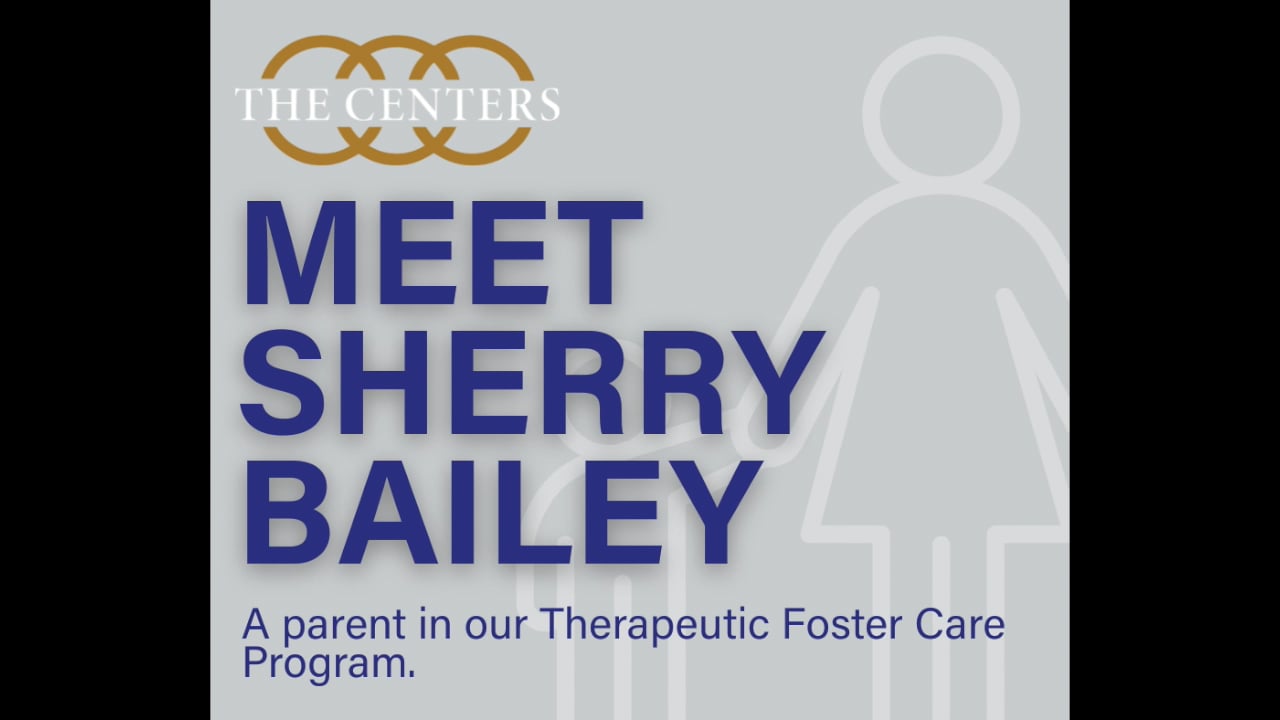 THE CENTERS

MEET SHERRY BAILEY

A parent in our Therapeutic Foster Care Program.